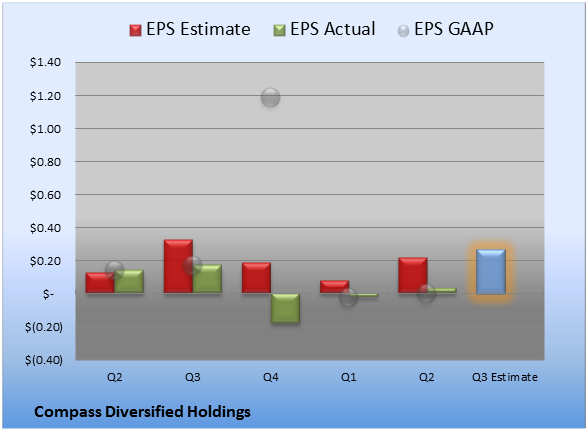 EPS Estimate EPS Actual EPS GAAP

$1.40
$1.20
$1.00
$0.80
$0.60
$0.40
$0.20
$-
$(0.20)
$(0.40)

Q2 Q3 Q4 Q1 Q2 Q3 Estimate

Compass Diversified Holdings